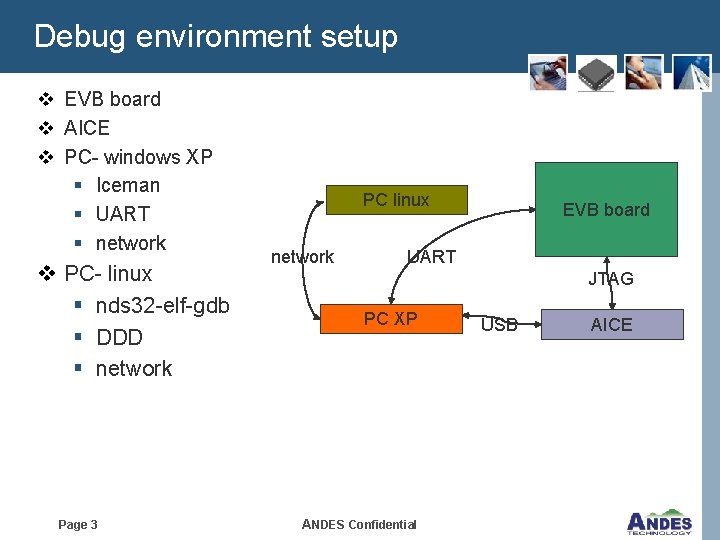 Debug environment setup

❖ EVB board
❖ AICE
❖ PC- windows XP
  ▪ Iceman
  ▪ UART
  ▪ network
❖ PC- linux
  ▪ nds32-elf-gdb
  ▪ DDD
  ▪ network

PC linux
EVB board
network
UART
JTAG
PC XP
USB
AICE

Page 3
ANDES Confidential
ANDES TECHNOLOGY